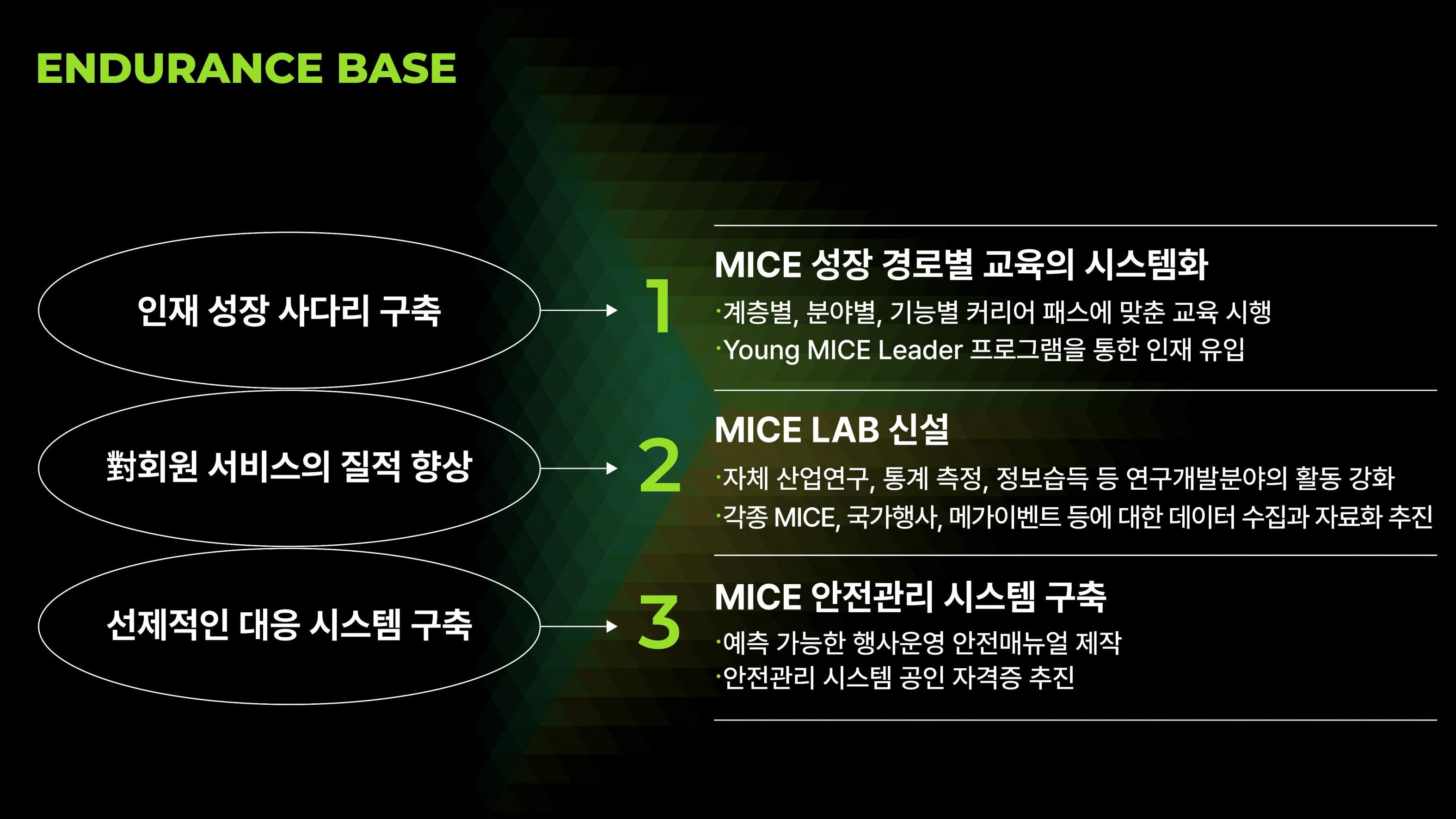 ENDURANCE BASE

인재 성장 사다리 구축

對회원 서비스의 질적 향상

선제적인 대응 시스템 구축

1

MICE 성장 경로별 교육의 시스템화

·계층별, 분야별, 기능별 커리어 패스에 맞춘 교육 시행

·Young MICE Leader 프로그램을 통한 인재 유입

2

MICE LAB 신설

·자체 산업연구, 통계 측정, 정보습득 등 연구개발분야의 활동 강화

·각종 MICE, 국가행사, 메가이벤트 등에 대한 데이터 수집과 자료화 추진

3

MICE 안전관리 시스템 구축

·예측 가능한 행사운영 안전매뉴얼 제작

·안전관리 시스템 공인 자격증 추진